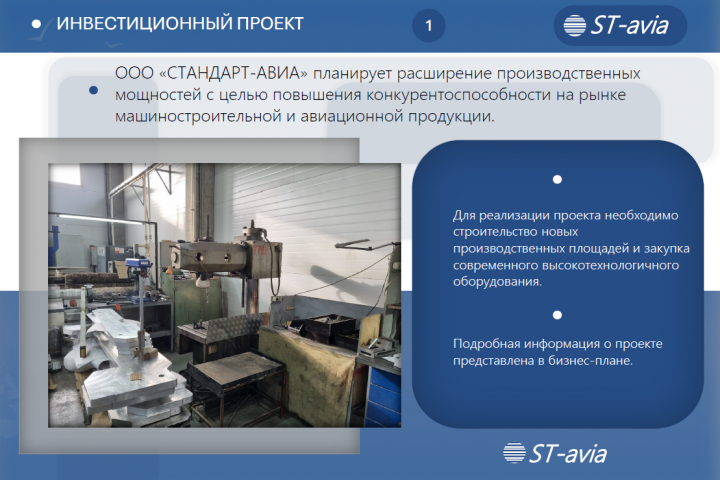 ИНВЕСТИЦИОННЫЙ ПРОЕКТ

1

ST-avia

ООО «СТАНДАРТ-АВИА» планирует расширение производственных мощностей с целью повышения конкурентоспособности на рынке машиностроительной и авиационной продукции.

Для реализации проекта необходимо строительство новых производственных площадей и закупка современного высокотехнологичного оборудования.

Подробная информация о проекте представлена в бизнес-плане.

ST-avia